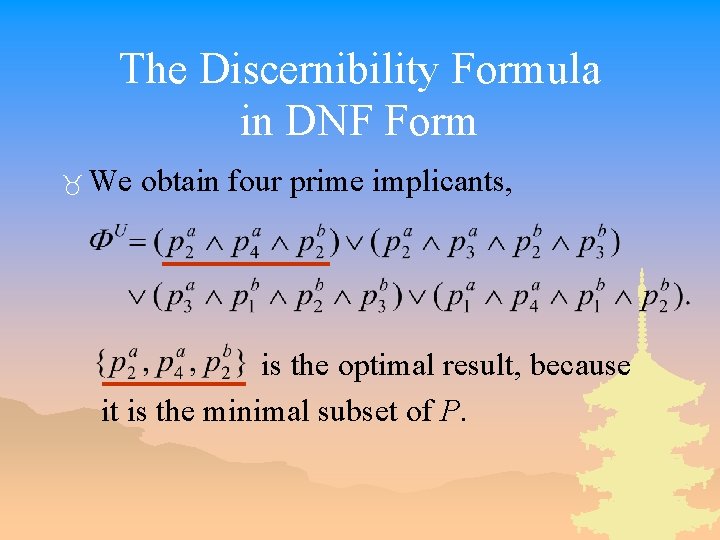 The Discernibility Formula in DNF Form

We obtain four prime implicants,

$\Phi^U = (p_2^a \wedge p_4^a \wedge p_2^b) \vee (p_2^a \wedge p_3^a \wedge p_2^b \wedge p_3^b)$
$\vee (p_3^a \wedge p_1^b \wedge p_2^b \wedge p_3^b) \vee (p_1^a \wedge p_4^a \wedge p_1^b \wedge p_2^b).$

$\{p_2^a, p_4^a, p_2^b\}$ is the optimal result, because it is the minimal subset of $P$.